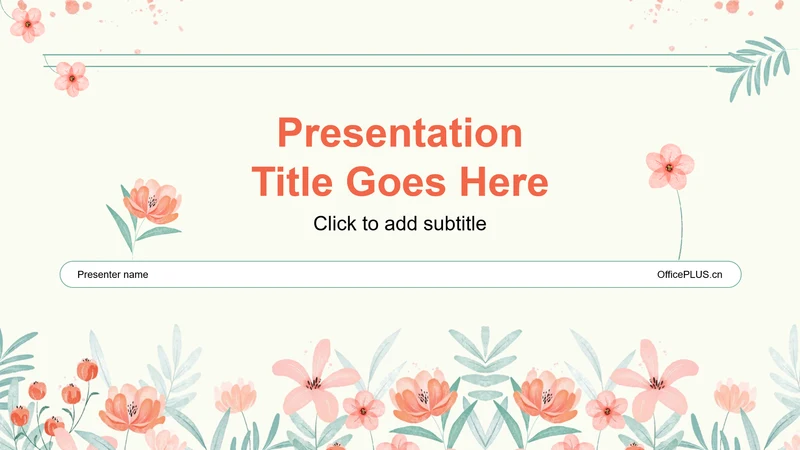 Presentation Title Goes Here

Click to add subtitle

Presenter name

OfficePLUS.cn